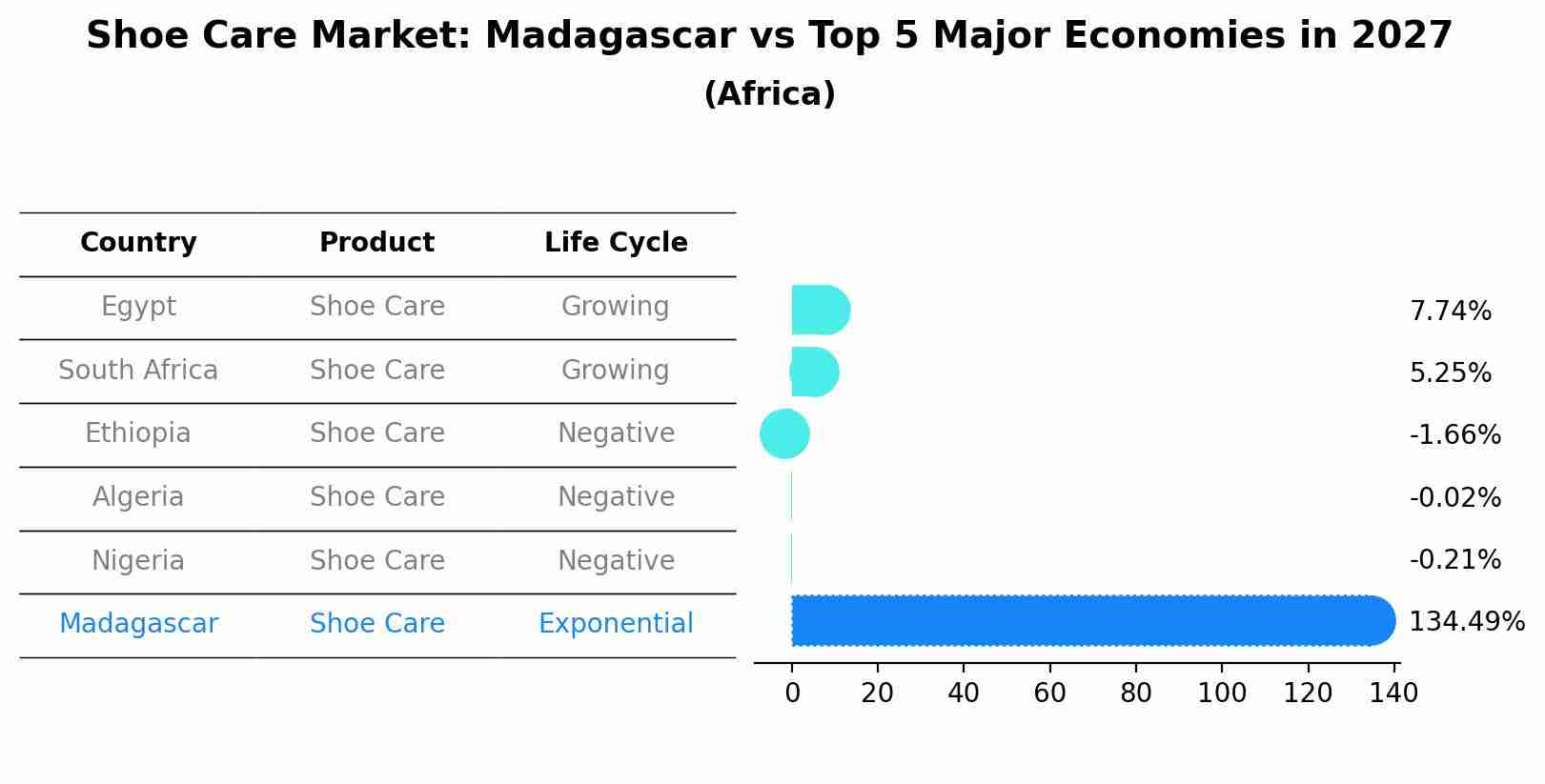 Shoe Care Market: Madagascar vs Top 5 Major Economies in 2027
(Africa)

| Country | Product | Life Cycle |
|---|---|---|
| Egypt | Shoe Care | Growing |
| South Africa | Shoe Care | Growing |
| Ethiopia | Shoe Care | Negative |
| Algeria | Shoe Care | Negative |
| Nigeria | Shoe Care | Negative |
| Madagascar | Shoe Care | Exponential |

7.74%
5.25%
-1.66%
-0.02%
-0.21%
134.49%

0 20 40 60 80 100 120 140